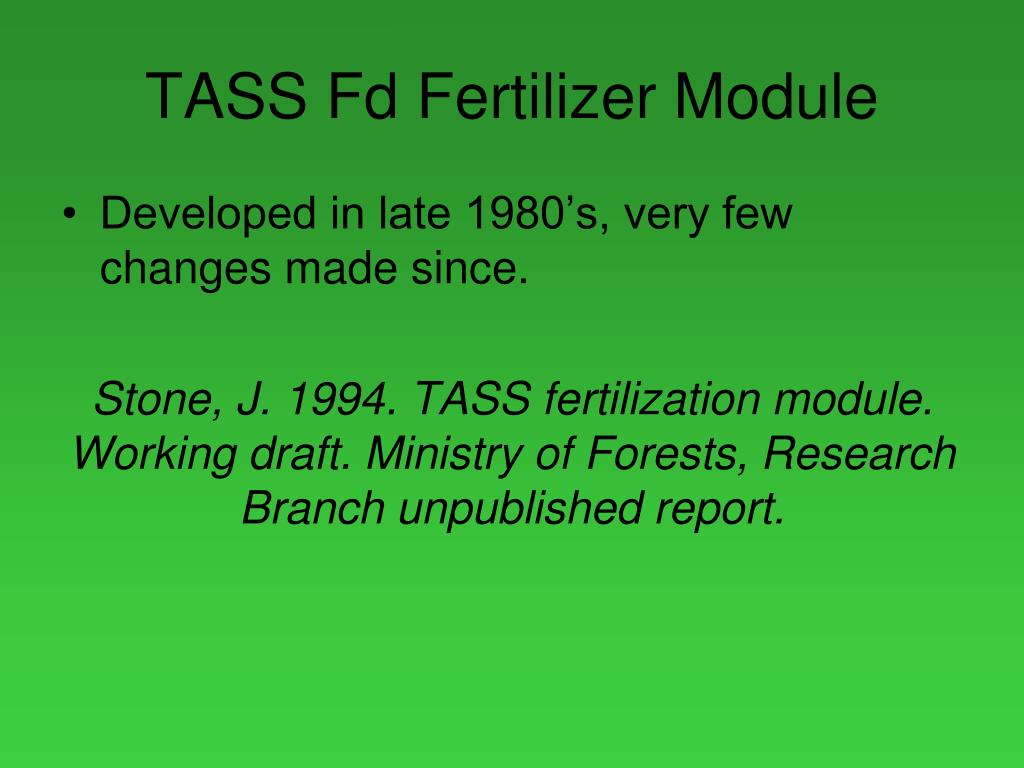 TASS Fd Fertilizer Module

• Developed in late 1980’s, very few changes made since.

Stone, J. 1994. TASS fertilization module. Working draft. Ministry of Forests, Research Branch unpublished report.